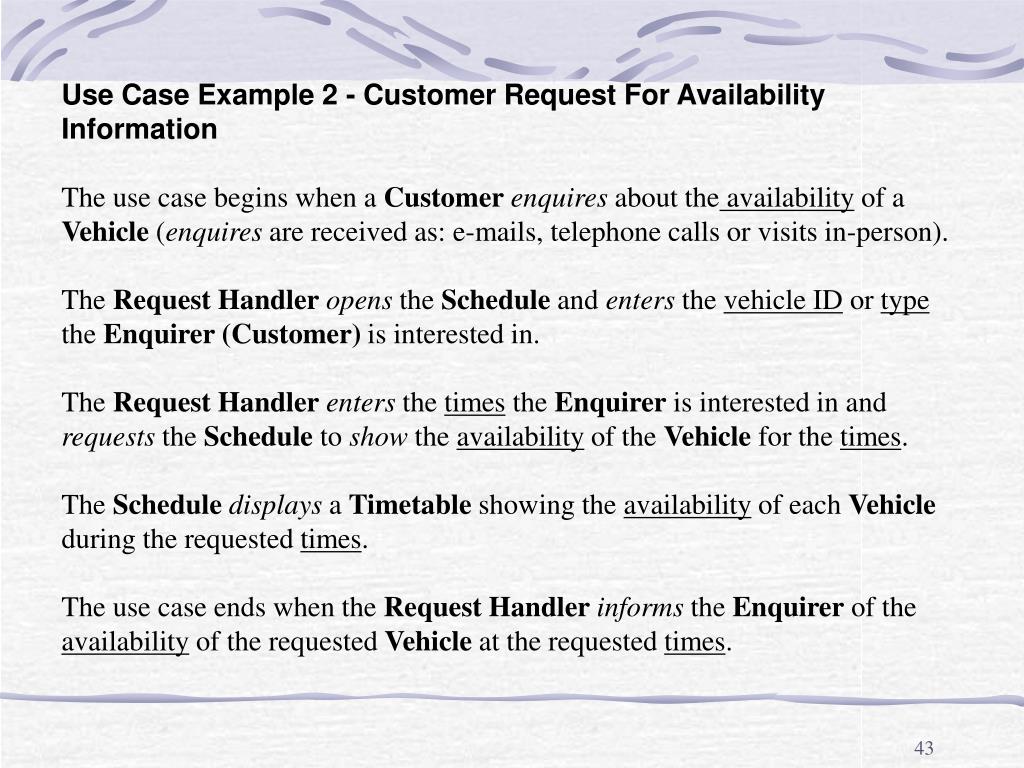 Use Case Example 2 - Customer Request For Availability Information

The use case begins when a Customer enquires about the availability of a Vehicle (enquires are received as: e-mails, telephone calls or visits in-person).

The Request Handler opens the Schedule and enters the vehicle ID or type the Enquirer (Customer) is interested in.

The Request Handler enters the times the Enquirer is interested in and requests the Schedule to show the availability of the Vehicle for the times.

The Schedule displays a Timetable showing the availability of each Vehicle during the requested times.

The use case ends when the Request Handler informs the Enquirer of the availability of the requested Vehicle at the requested times.

43